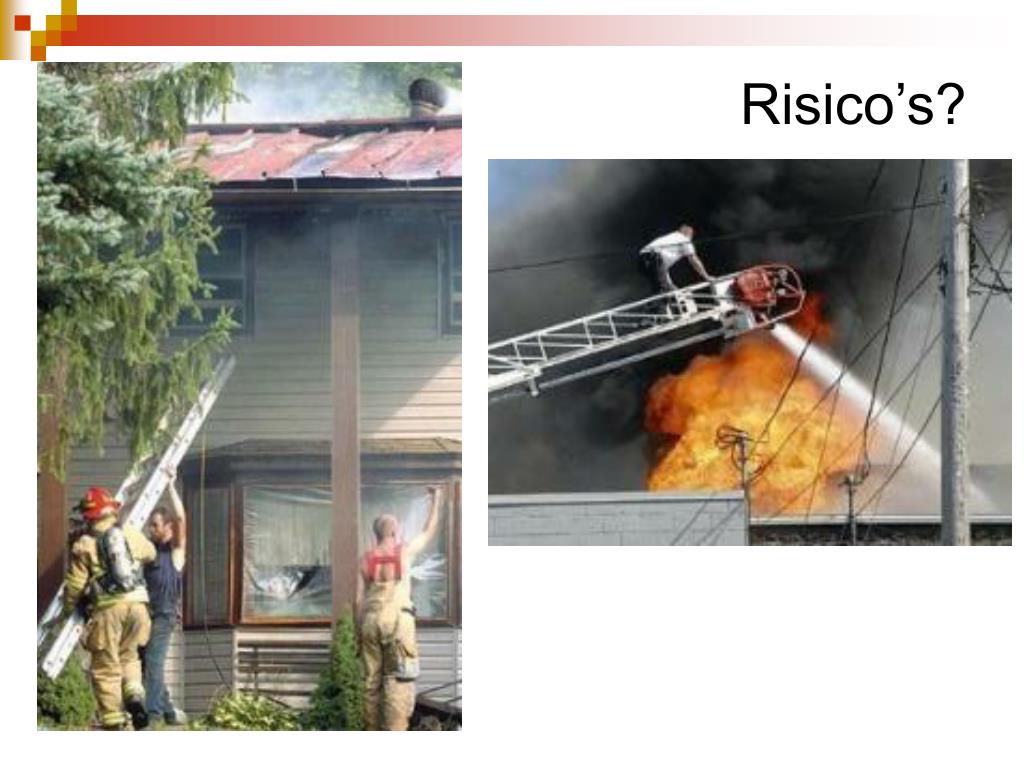 Risico’s?